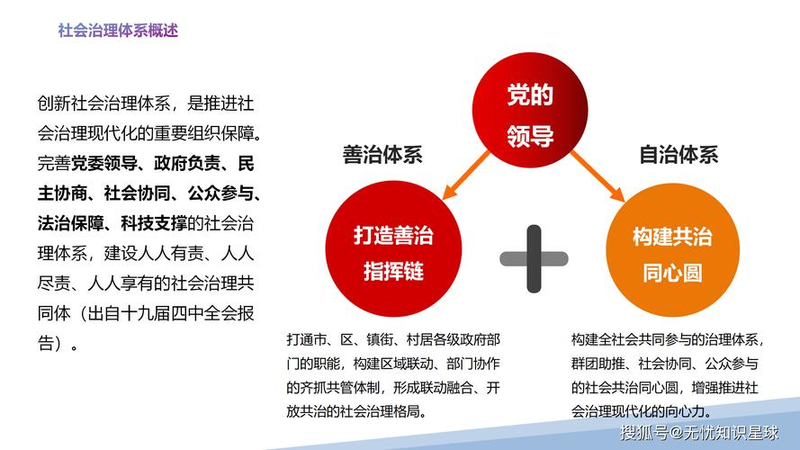 社会治理体系概述

创新社会治理体系，是推进社会治理现代化的重要组织保障。完善党委领导、政府负责、民主协商、社会协同、公众参与、法治保障、科技支撑的社会治理体系，建设人人有责、人人尽责、人人享有的社会治理共同体（出自十九届四中全会报告）。

党的领导

善治体系

自治体系

打造善治指挥链

构建共治同心圆

打通市、区、镇街、村居各级政府部门的职能，构建区域联动、部门协作的齐抓共管体制，形成联动融合、开放共治的社会治理格局。

构建全社会共同参与的治理体系，群团助推、社会协同、公众参与的社会共治同心圆，增强推进社会治理现代化的向心力。

搜狐号@无忧知识星球